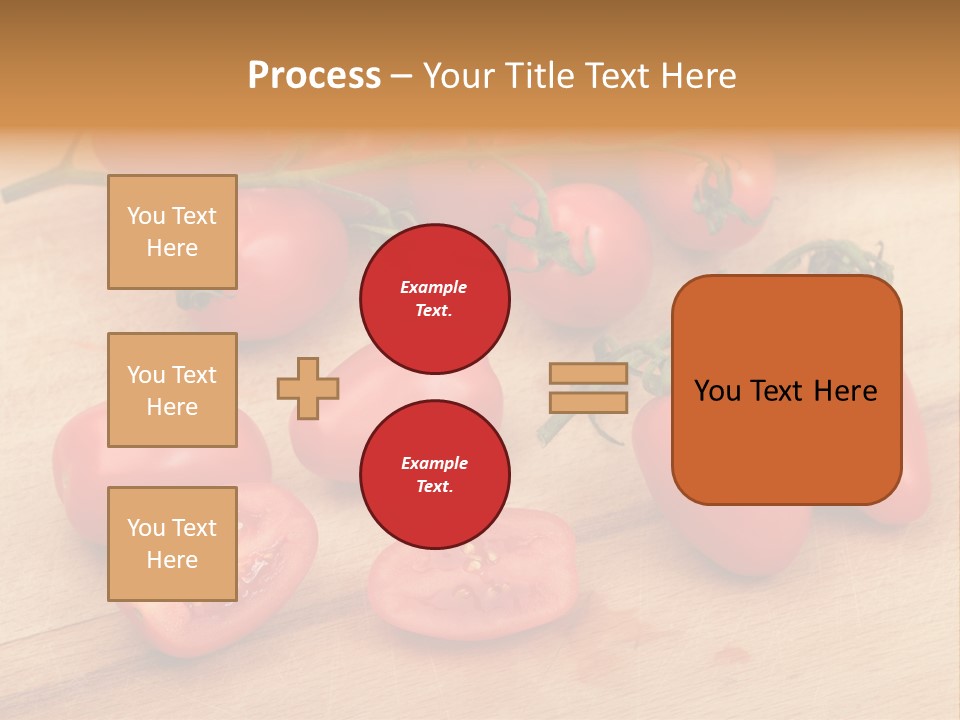 Process – Your Title Text Here

You Text Here

You Text Here

You Text Here

Example Text.

Example Text.

You Text Here